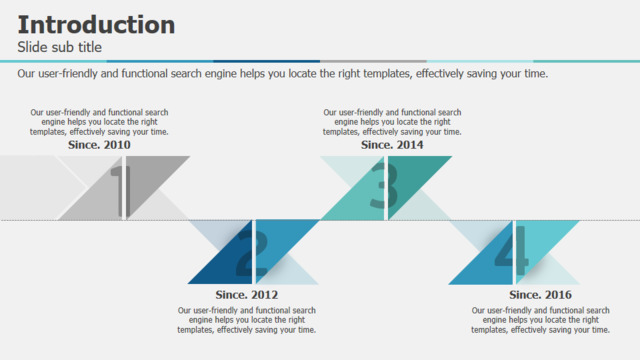 Introduction
Slide sub title

Our user-friendly and functional search engine helps you locate the right templates, effectively saving your time.

Our user-friendly and functional search engine helps you locate the right templates, effectively saving your time.
Since. 2010

1

Our user-friendly and functional search engine helps you locate the right templates, effectively saving your time.
Since. 2014

3

2

Since. 2012
Our user-friendly and functional search engine helps you locate the right templates, effectively saving your time.

4

Since. 2016
Our user-friendly and functional search engine helps you locate the right templates, effectively saving your time.